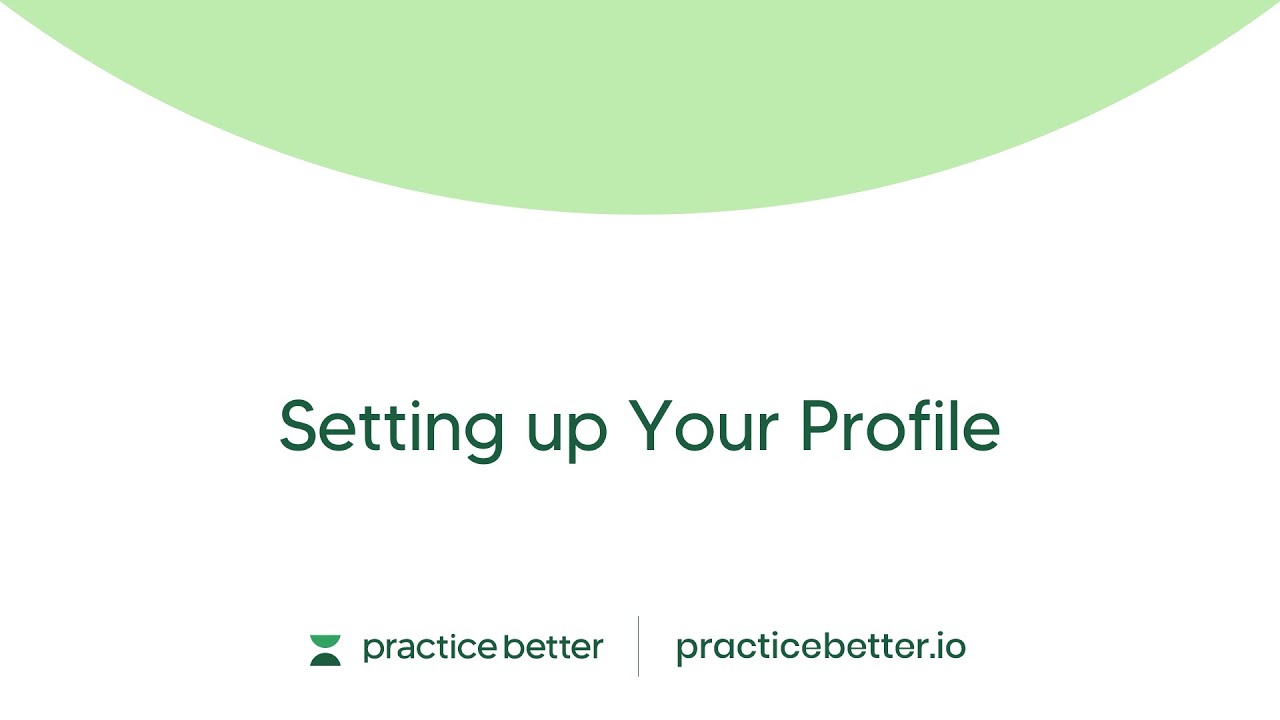 Setting up Your Profile

practice better

practicebetter.io